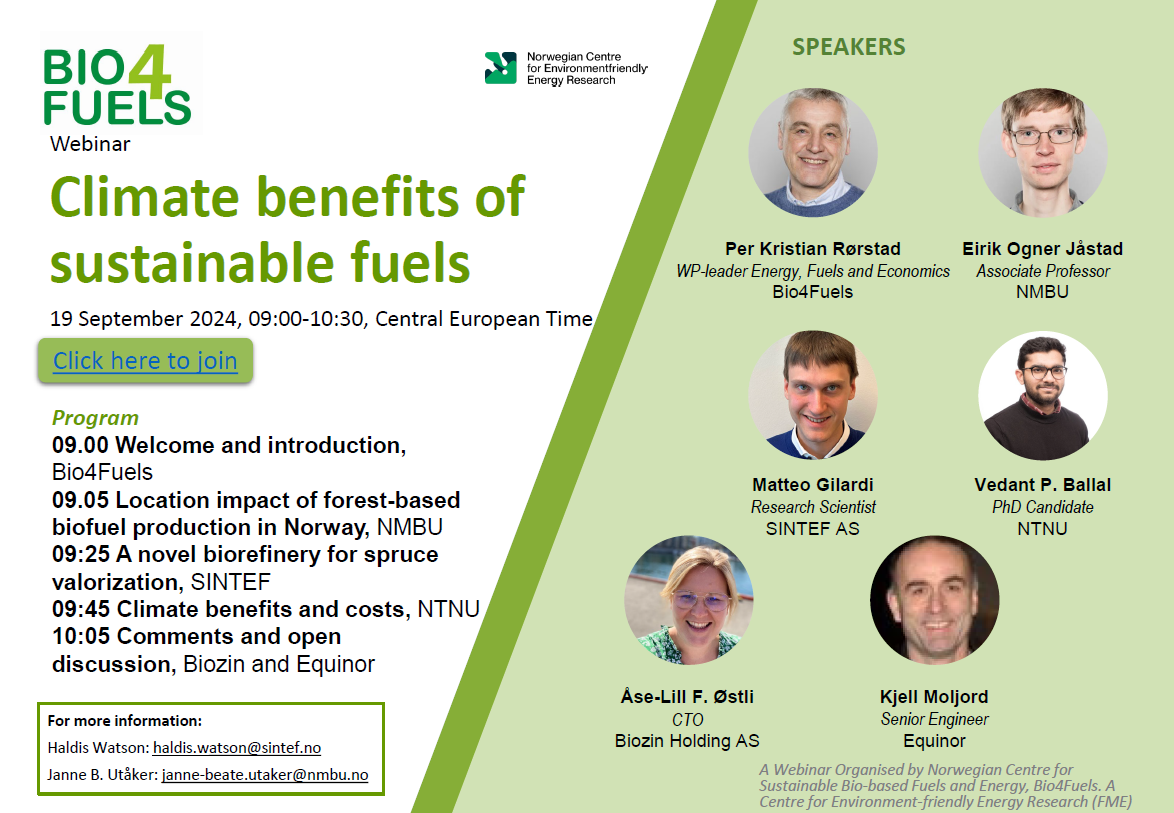 BIO4FUELS

Norwegian Centre for Environmentfriendly Energy Research

Webinar

Climate benefits of sustainable fuels

19 September 2024, 09:00-10:30, Central European Time

Click here to join

Program
09.00 Welcome and introduction, Bio4Fuels
09.05 Location impact of forest-based biofuel production in Norway, NMBU
09:25 A novel biorefinery for spruce valorization, SINTEF
09:45 Climate benefits and costs, NTNU
10:05 Comments and open discussion, Biozin and Equinor

For more information:
Haldis Watson: haldis.watson@sintef.no
Janne B. Utåker: janne-beate.utaker@nmbu.no

SPEAKERS

Per Kristian Rørstad
WP-leader Energy, Fuels and Economics
Bio4Fuels

Eirik Ogner Jåstad
Associate Professor
NMBU

Matteo Gilardi
Research Scientist
SINTEF AS

Vedant P. Ballal
PhD Candidate
NTNU

Åse-Lill F. Østli
CTO
Biozin Holding AS

Kjell Moljord
Senior Engineer
Equinor

A Webinar Organised by Norwegian Centre for Sustainable Bio-based Fuels and Energy, Bio4Fuels. A Centre for Environment-friendly Energy Research (FME)